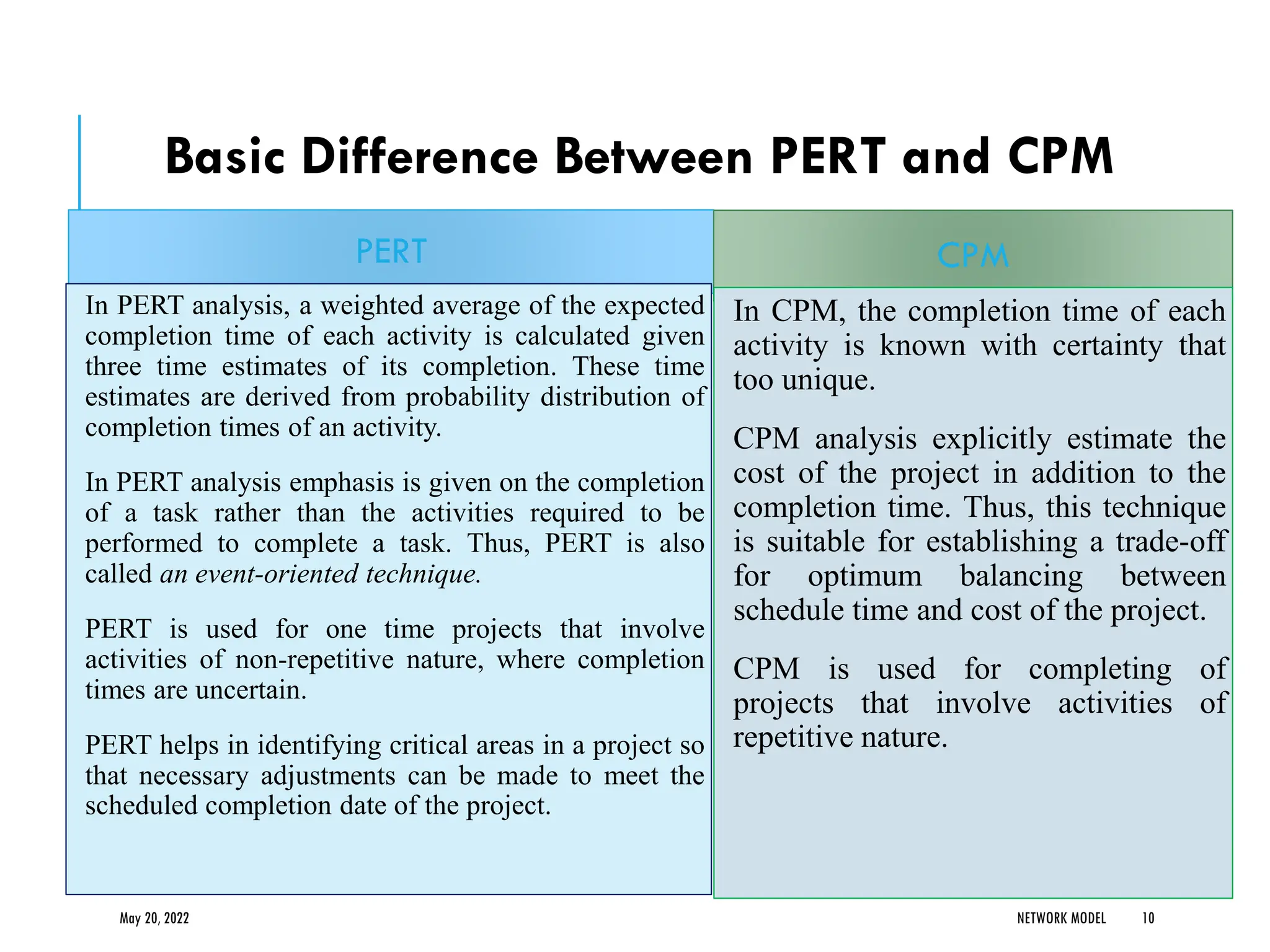 Basic Difference Between PERT and CPM

PERT

In PERT analysis, a weighted average of the expected completion time of each activity is calculated given three time estimates of its completion. These time estimates are derived from probability distribution of completion times of an activity.

In PERT analysis emphasis is given on the completion of a task rather than the activities required to be performed to complete a task. Thus, PERT is also called an event-oriented technique.

PERT is used for one time projects that involve activities of non-repetitive nature, where completion times are uncertain.

PERT helps in identifying critical areas in a project so that necessary adjustments can be made to meet the scheduled completion date of the project.

CPM

In CPM, the completion time of each activity is known with certainty that too unique.

CPM analysis explicitly estimate the cost of the project in addition to the completion time. Thus, this technique is suitable for establishing a trade-off for optimum balancing between schedule time and cost of the project.

CPM is used for completing of projects that involve activities of repetitive nature.

May 20, 2022

NETWORK MODEL

10